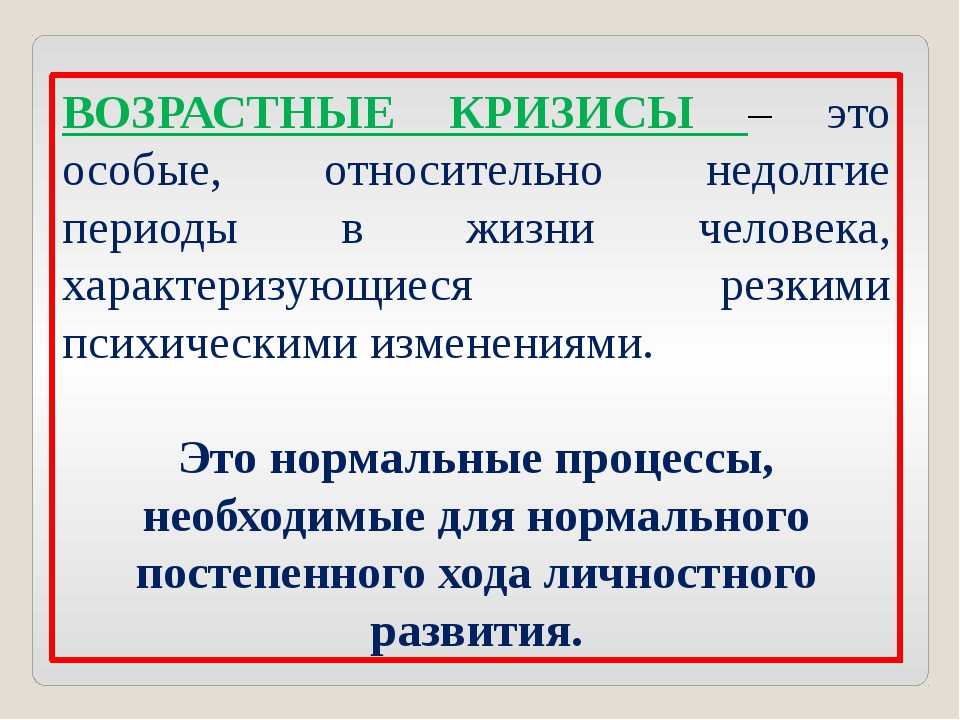 ВОЗРАСТНЫЕ КРИЗИСЫ – это особые, относительно недолгие периоды в жизни человека, характеризующиеся резкими психическими изменениями.

Это нормальные процессы, необходимые для нормального постепенного хода личностного развития.